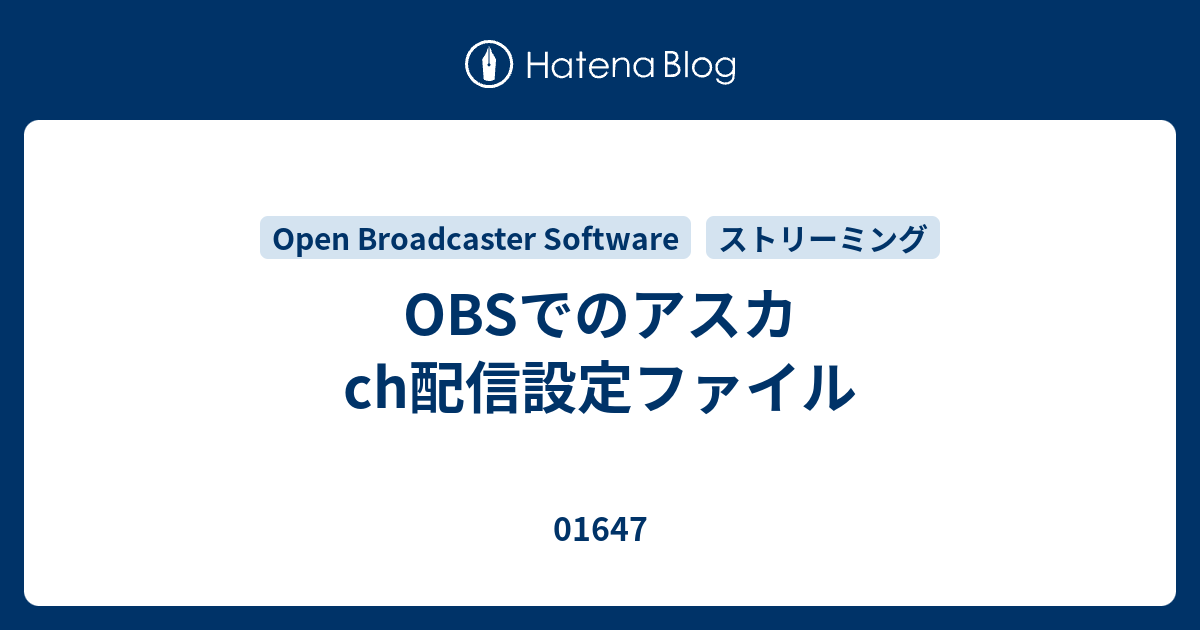 Hatena Blog

Open Broadcaster Software
ストリーミング

OBSでのアスカch配信設定ファイル

01647